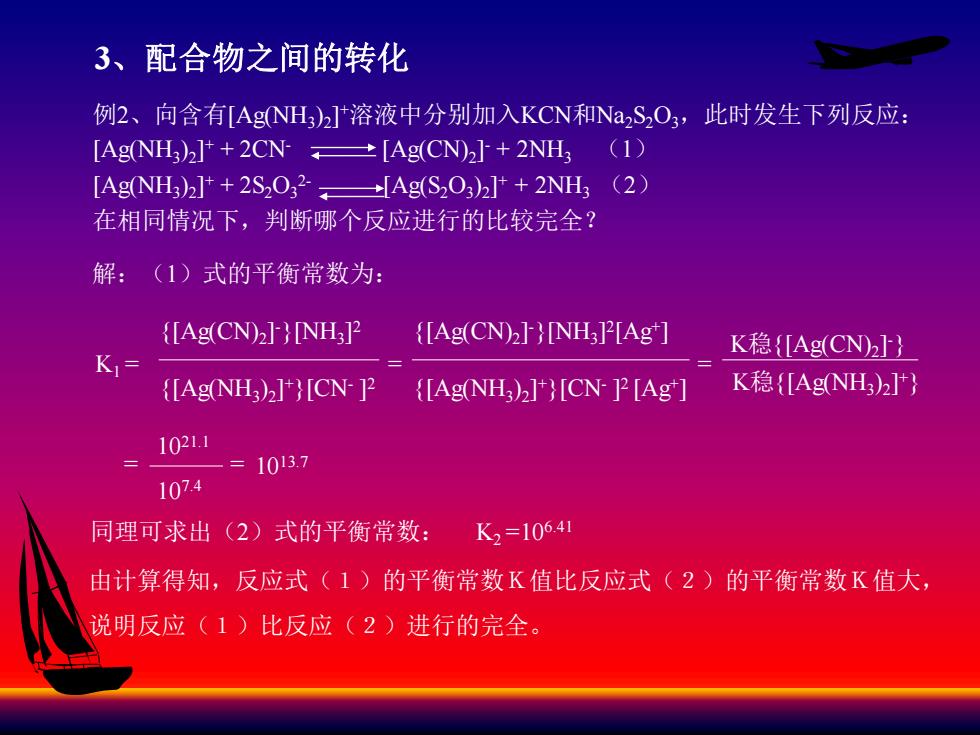 3、配合物之间的转化

例2、向含有$[Ag(NH_3)_2]^+$溶液中分别加入KCN和$Na_2S_2O_3$，此时发生下列反应：
$[Ag(NH_3)_2]^+ + 2CN^- \rightleftharpoons [Ag(CN)_2]^- + 2NH_3$ （1）
$[Ag(NH_3)_2]^+ + 2S_2O_3^{2-} \rightleftharpoons [Ag(S_2O_3)_2]^+ + 2NH_3$ （2）
在相同情况下，判断哪个反应进行的比较完全？

解：（1）式的平衡常数为：

$K_1 = \frac{\{[Ag(CN)_2]^-\}[NH_3]^2}{\{[Ag(NH_3)_2]^+\}[CN^-]^2} = \frac{\{[Ag(CN)_2]^-\}[NH_3]^2[Ag^+]}{\{[Ag(NH_3)_2]^+\}[CN^-]^2[Ag^+]} = \frac{K稳\{[Ag(CN)_2]^-\}}{K稳\{[Ag(NH_3)_2]^+\}}$

$= \frac{10^{21.1}}{10^{7.4}} = 10^{13.7}$

同理可求出（2）式的平衡常数： $K_2 = 10^{6.41}$

由计算得知，反应式（1）的平衡常数K值比反应式（2）的平衡常数K值大，说明反应（1）比反应（2）进行的完全。